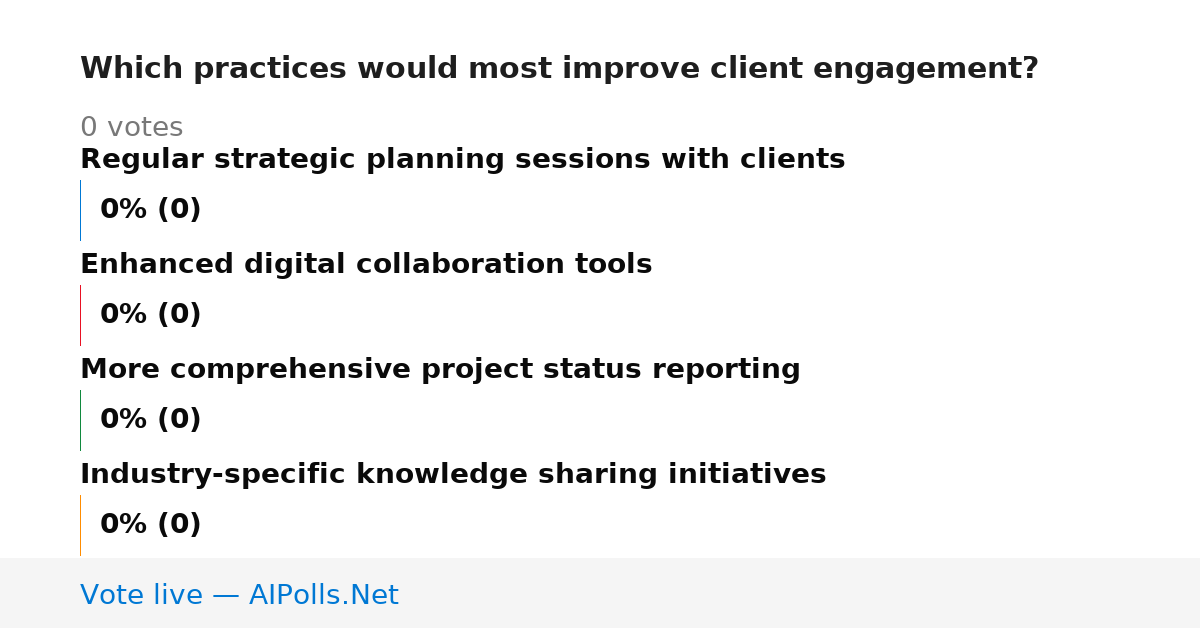 Which practices would most improve client engagement?

0 votes

Regular strategic planning sessions with clients

0% (0)

Enhanced digital collaboration tools

0% (0)

More comprehensive project status reporting

0% (0)

Industry-specific knowledge sharing initiatives

0% (0)

Vote live — AIPolls.Net